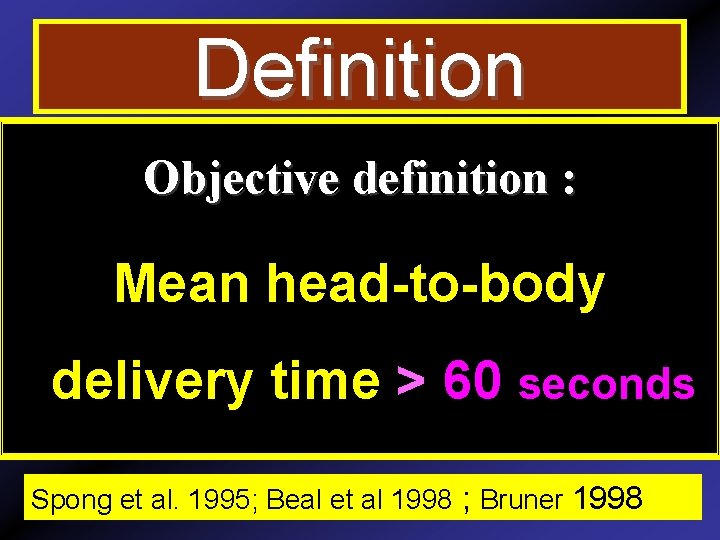 Definition

Objective definition :

Mean head-to-body delivery time > 60 seconds

Spong et al. 1995; Beal et al 1998 ; Bruner 1998